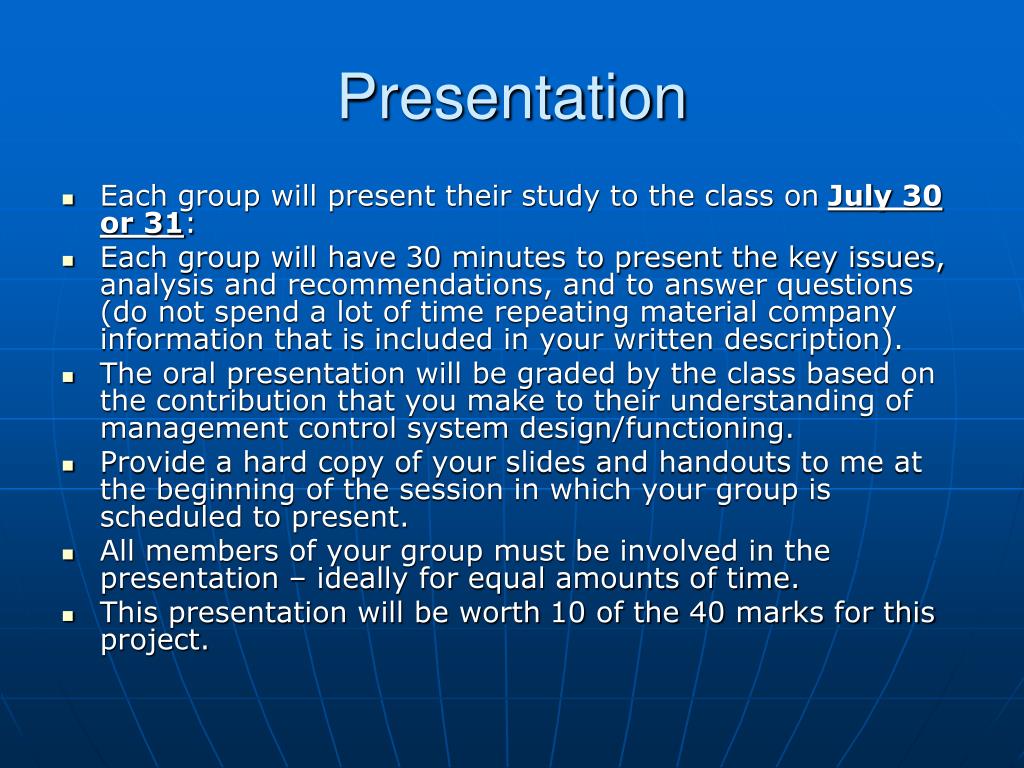 Presentation

- Each group will present their study to the class on July 30 or 31:
- Each group will have 30 minutes to present the key issues, analysis and recommendations, and to answer questions (do not spend a lot of time repeating material company information that is included in your written description).
- The oral presentation will be graded by the class based on the contribution that you make to their understanding of management control system design/functioning.
- Provide a hard copy of your slides and handouts to me at the beginning of the session in which your group is scheduled to present.
- All members of your group must be involved in the presentation – ideally for equal amounts of time.
- This presentation will be worth 10 of the 40 marks for this project.